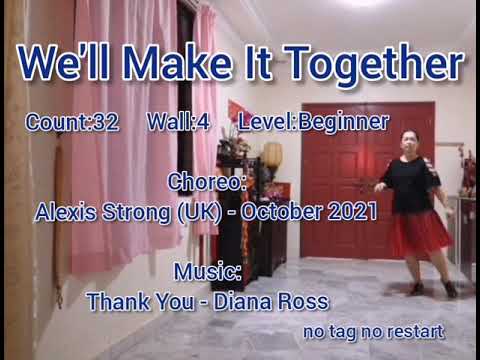 We'll Make It Together

Count:32 Wall:4 Level:Beginner

Choreo:
Alexis Strong (UK) - October 2021

Music:
Thank You - Diana Ross

no tag no restart